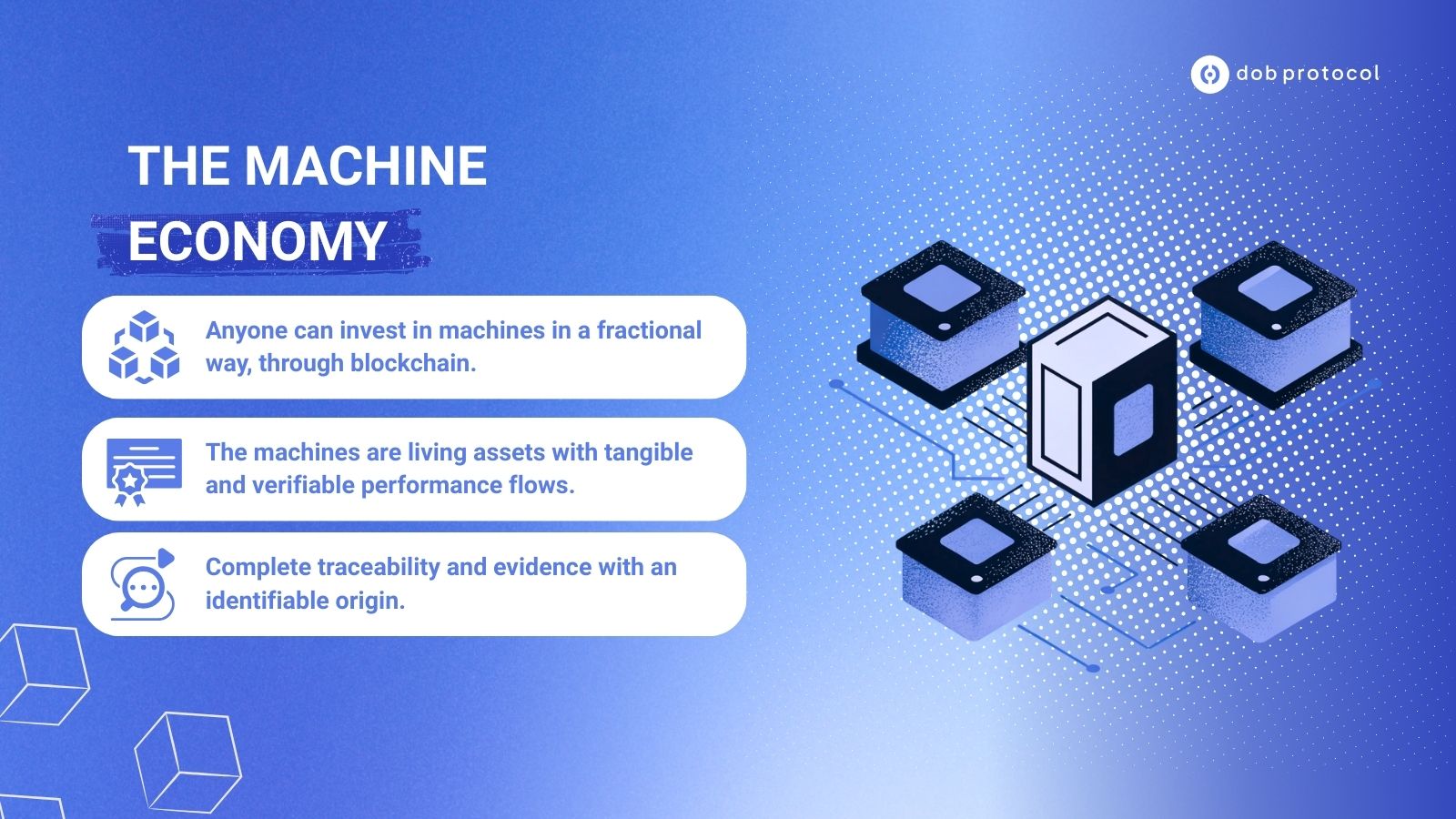 dob protocol

THE MACHINE ECONOMY

Anyone can invest in machines in a fractional way, through blockchain.

The machines are living assets with tangible and verifiable performance flows.

Complete traceability and evidence with an identifiable origin.